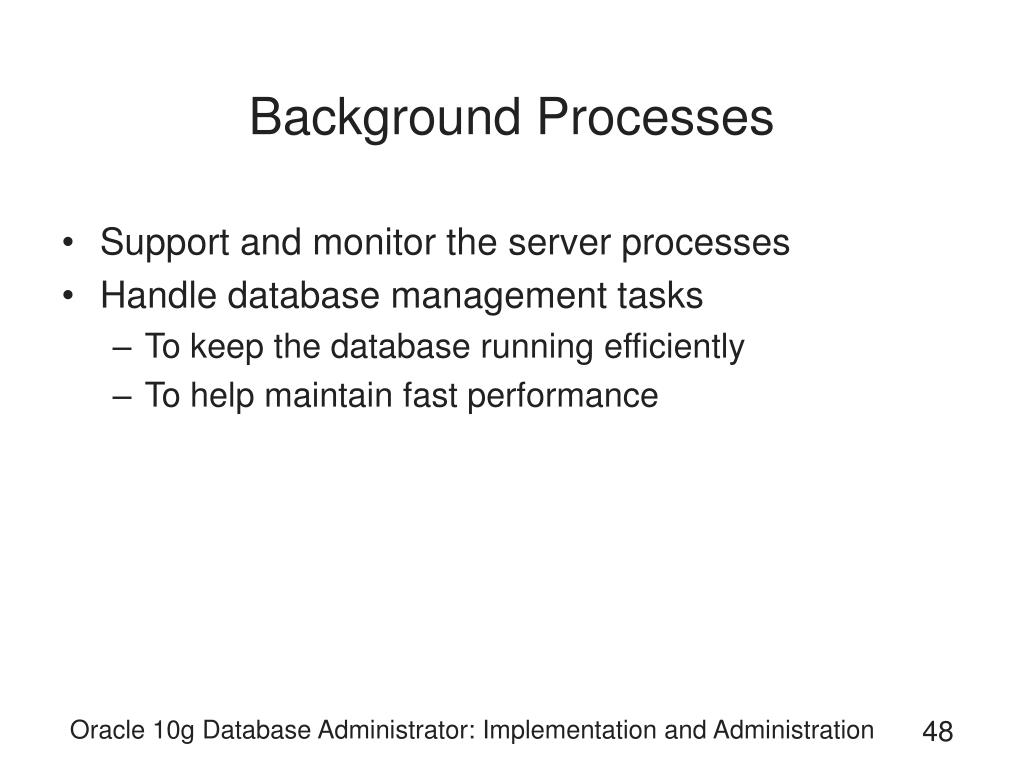 Background Processes

• Support and monitor the server processes
• Handle database management tasks
– To keep the database running efficiently
– To help maintain fast performance

Oracle 10g Database Administrator: Implementation and Administration 48